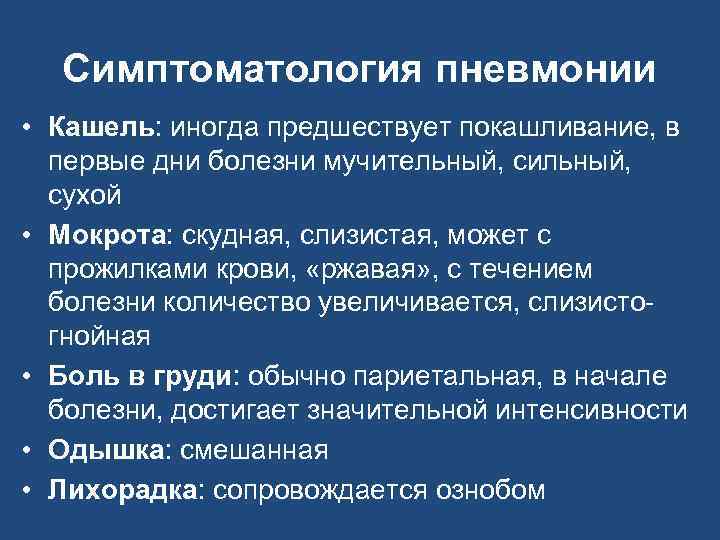 Симптоматология пневмонии

• Кашель: иногда предшествует покашливание, в первые дни болезни мучительный, сильный, сухой

• Мокрота: скудная, слизистая, может с прожилками крови, «ржавая», с течением болезни количество увеличивается, слизисто-гнойная

• Боль в груди: обычно париетальная, в начале болезни, достигает значительной интенсивности

• Одышка: смешанная

• Лихорадка: сопровождается ознобом